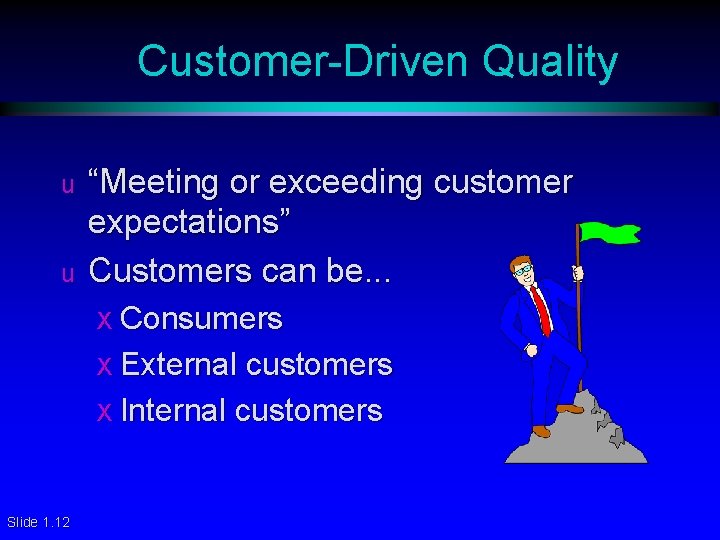 Customer-Driven Quality

u “Meeting or exceeding customer expectations”

u Customers can be...

x Consumers

x External customers

x Internal customers

Slide 1.12